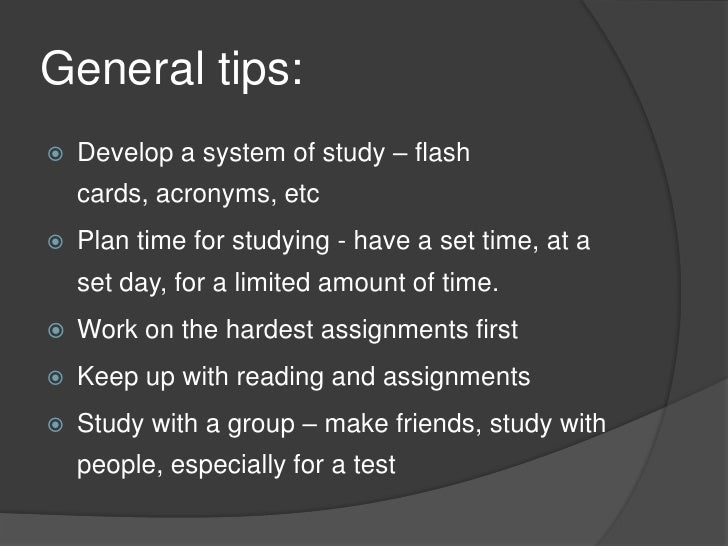 General tips:

Develop a system of study – flash cards, acronyms, etc

Plan time for studying - have a set time, at a set day, for a limited amount of time.

Work on the hardest assignments first

Keep up with reading and assignments

Study with a group – make friends, study with people, especially for a test